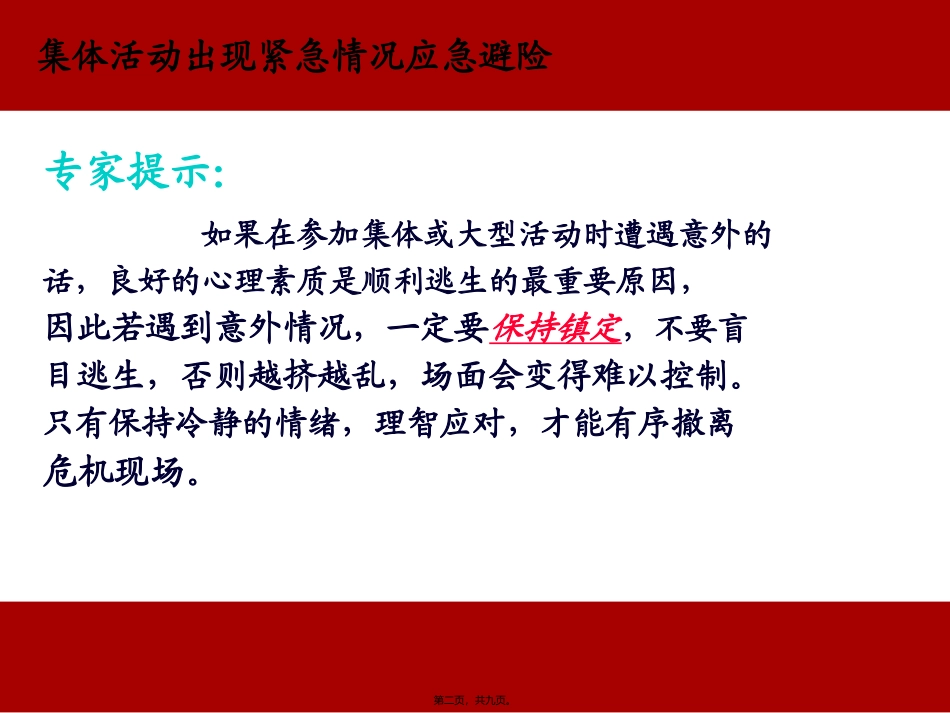 集体活动出现紧急情况应急避险

专家提示:

如果在参加集体或大型活动时遭遇意外的话，良好的心理素质是顺利逃生的最重要原因，因此若遇到意外情况，一定要保持镇定，不要盲目逃生，否则越挤越乱，场面会变得难以控制。只有保持冷静的情绪，理智应对，才能有序撤离危机现场。

第二页，共九页。